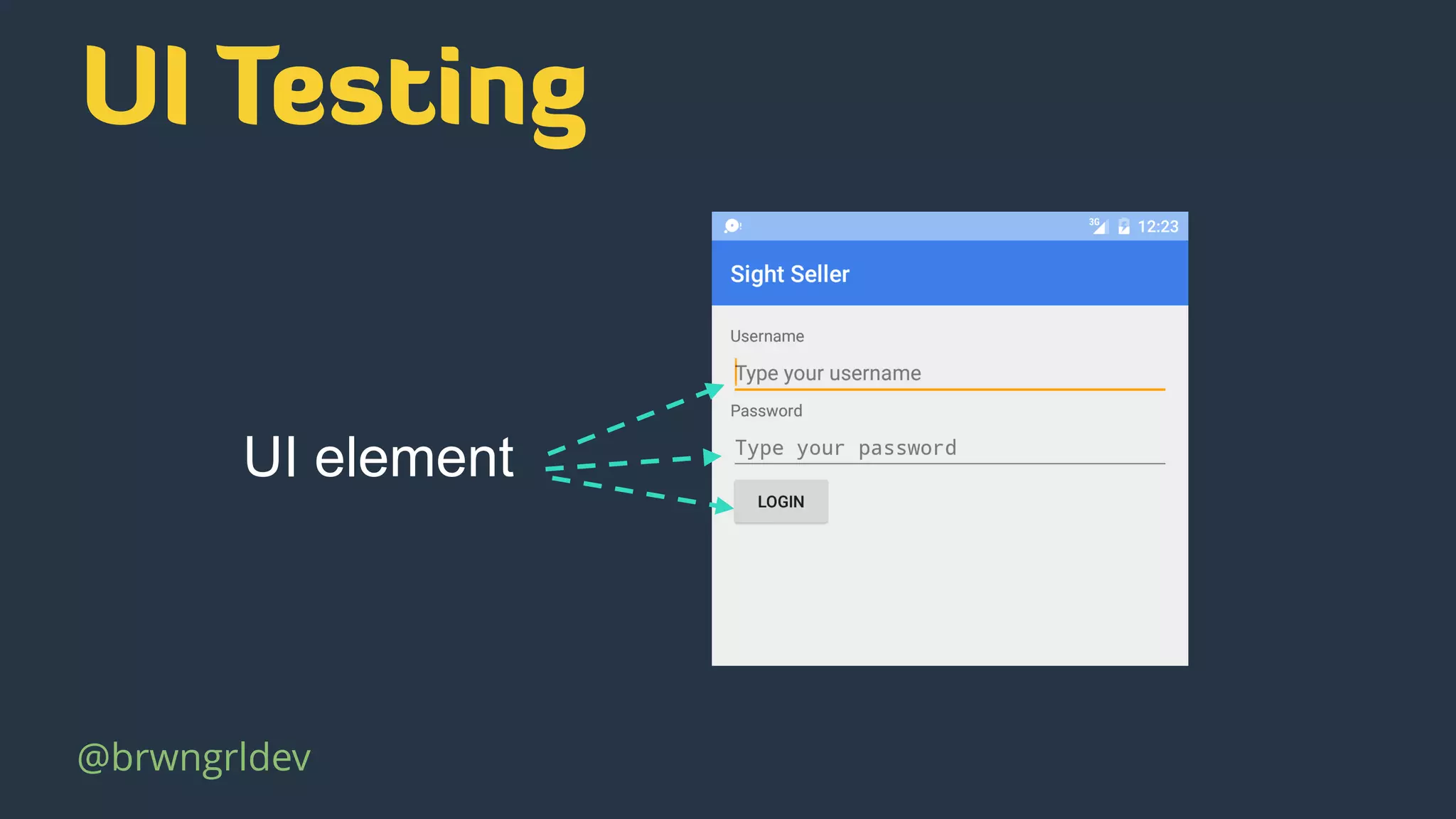 UI Testing

UI element

3G 12:23

Sight Seller

Username

Type your username

Password

Type your password

LOGIN

@brwngrldev